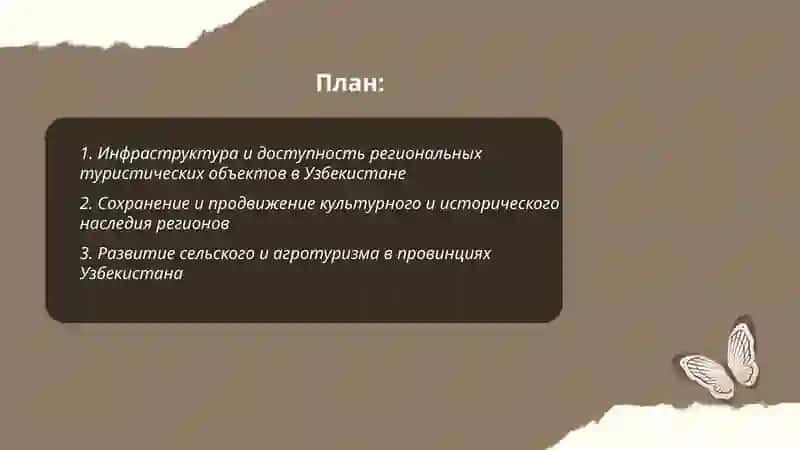 План:

1. Инфраструктура и доступность региональных туристических объектов в Узбекистане

2. Сохранение и продвижение культурного и исторического наследия регионов

3. Развитие сельского и агротуризма в провинциях Узбекистана